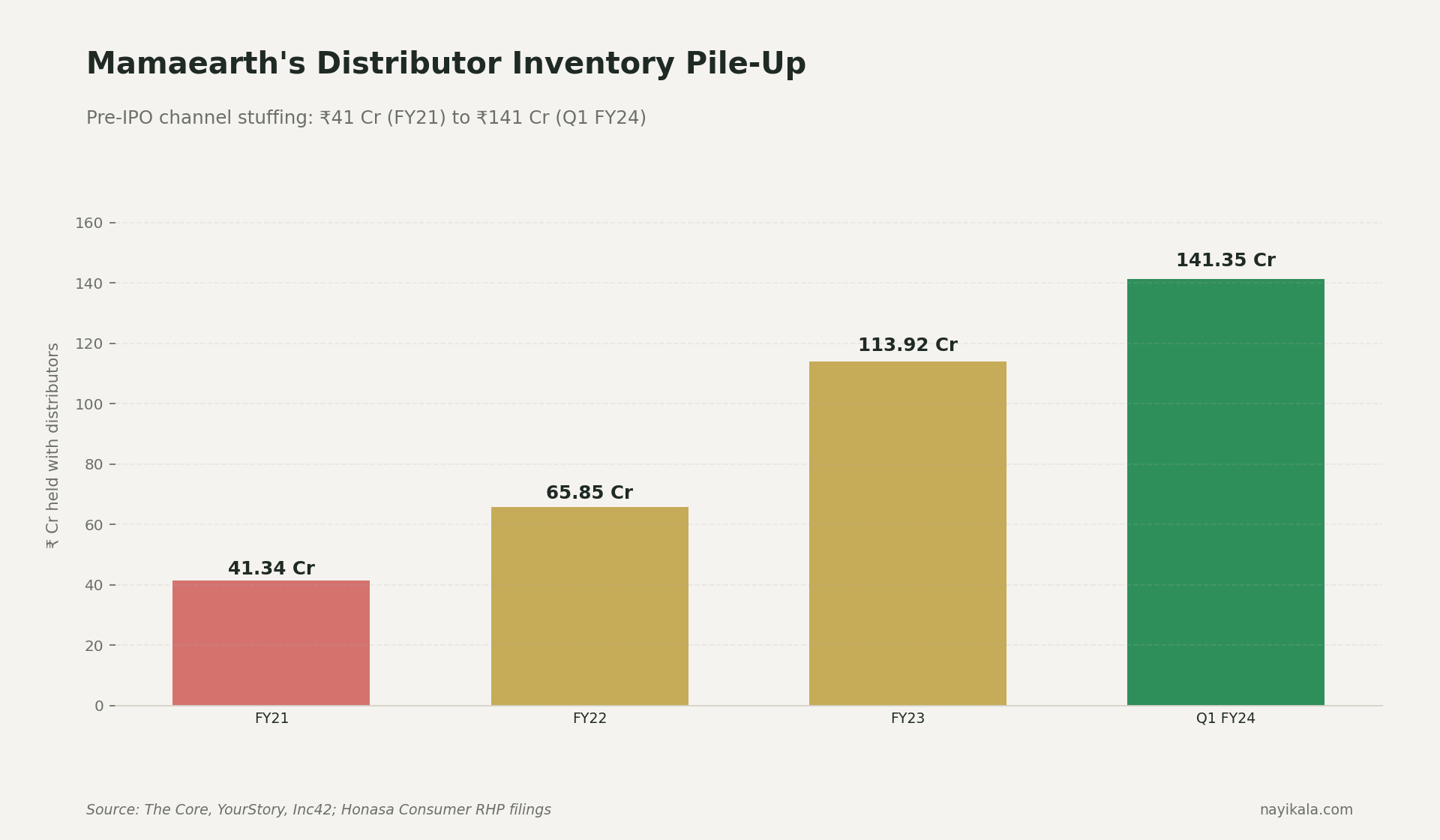 Mamaearth's Distributor Inventory Pile-Up

Pre-IPO channel stuffing: ₹41 Cr (FY21) to ₹141 Cr (Q1 FY24)

₹ Cr held with distributors

160
140
120
100
80
60
40
20
0

41.34 Cr
65.85 Cr
113.92 Cr
141.35 Cr

FY21
FY22
FY23
Q1 FY24

Source: The Core, YourStory, Inc42; Honasa Consumer RHP filings

nayikala.com